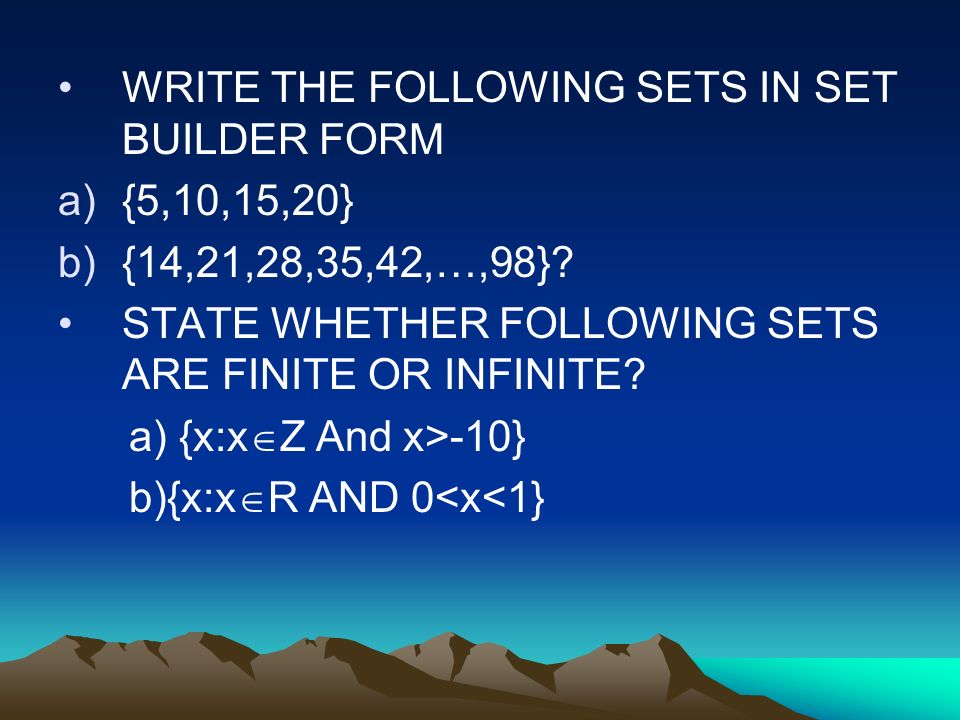 • WRITE THE FOLLOWING SETS IN SET BUILDER FORM

a) $\{5,10,15,20\}$

b) $\{14,21,28,35,42,\ldots,98\}$?

• STATE WHETHER FOLLOWING SETS ARE FINITE OR INFINITE?

a) $\{x:x\in Z$ And $x>-10\}$

b)$\{x:x\in R$ AND $0<x<1\}$